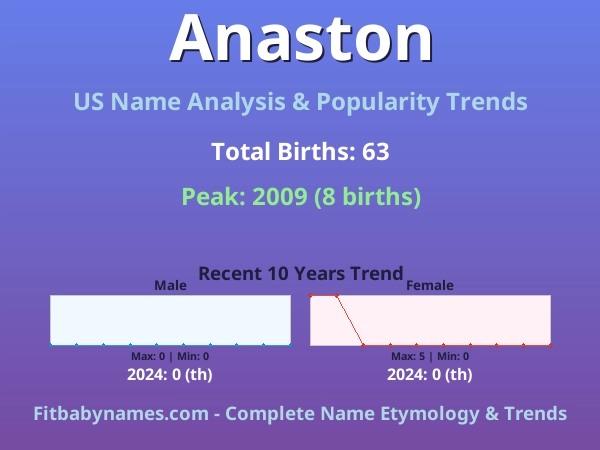 Anaston

US Name Analysis & Popularity Trends

Total Births: 63

Peak: 2009 (8 births)

Recent 10 Years Trend

Male

Max: 0 | Min: 0

2024: 0 (th)

Female

Max: 5 | Min: 0

2024: 0 (th)

Fitbabynames.com - Complete Name Etymology & Trends